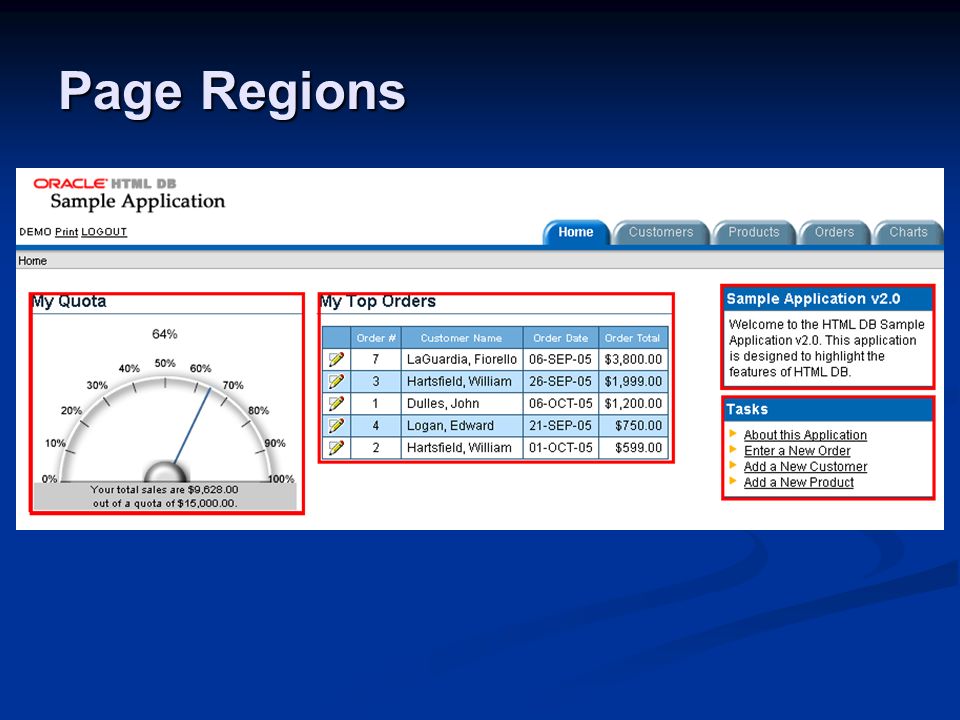 Page Regions

ORACLE HTML DB
Sample Application

DEMO Print LOGOUT

Home Customers Products Orders Charts

Home

My Quota

64%

0% 10% 20% 30% 40% 50% 60% 70% 80% 90% 100%

Your total sales are $9,628.00 out of a quota of $15,000.00.

My Top Orders

| | Order # | Customer Name | Order Date | Order Total |
|---|---|---|---|---|
| | 7 | LaGuardia, Fiorello | 06-SEP-05 | $3,800.00 |
| | 3 | Hartsfield, William | 26-SEP-05 | $1,999.00 |
| | 1 | Dulles, John | 06-OCT-05 | $1,200.00 |
| | 4 | Logan, Edward | 21-SEP-05 | $750.00 |
| | 2 | Hartsfield, William | 01-OCT-05 | $599.00 |

Sample Application v2.0

Welcome to the HTML DB Sample Application v2.0. This application is designed to highlight the features of HTML DB.

Tasks

About this Application
Enter a New Order
Add a New Customer
Add a New Product